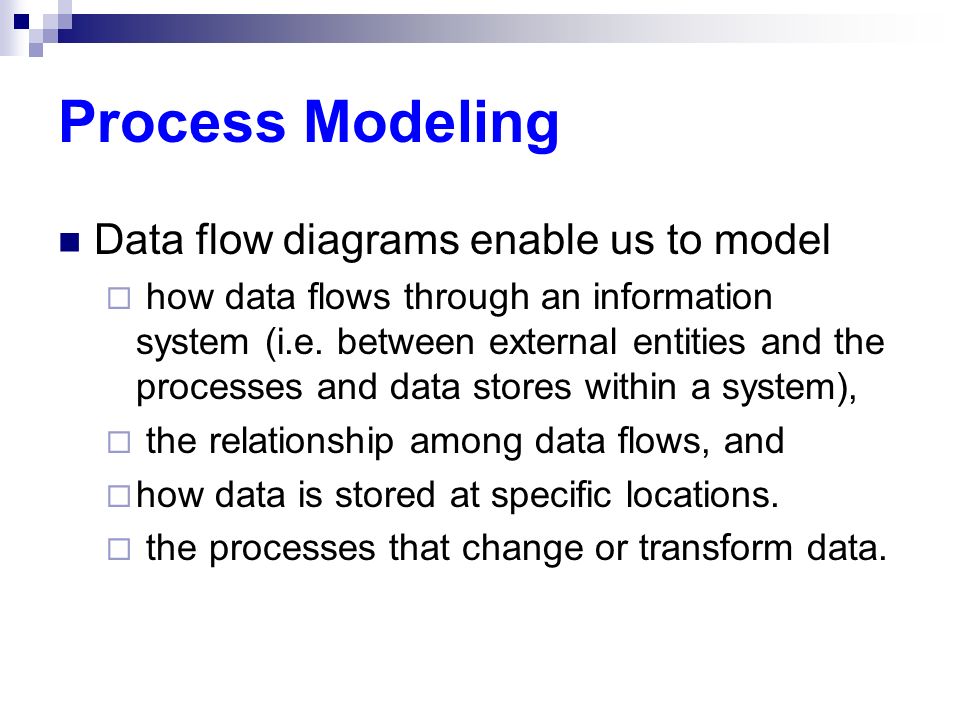 Process Modeling

■ Data flow diagrams enable us to model

□ how data flows through an information system (i.e. between external entities and the processes and data stores within a system),

□ the relationship among data flows, and

□ how data is stored at specific locations.

□ the processes that change or transform data.